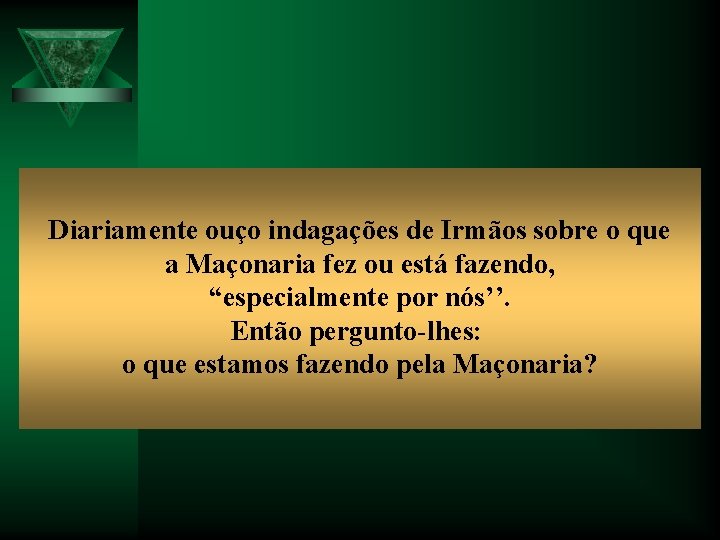 Diariamente ouço indagações de Irmãos sobre o que a Maçonaria fez ou está fazendo, “especialmente por nós’’.
Então pergunto-lhes:
o que estamos fazendo pela Maçonaria?